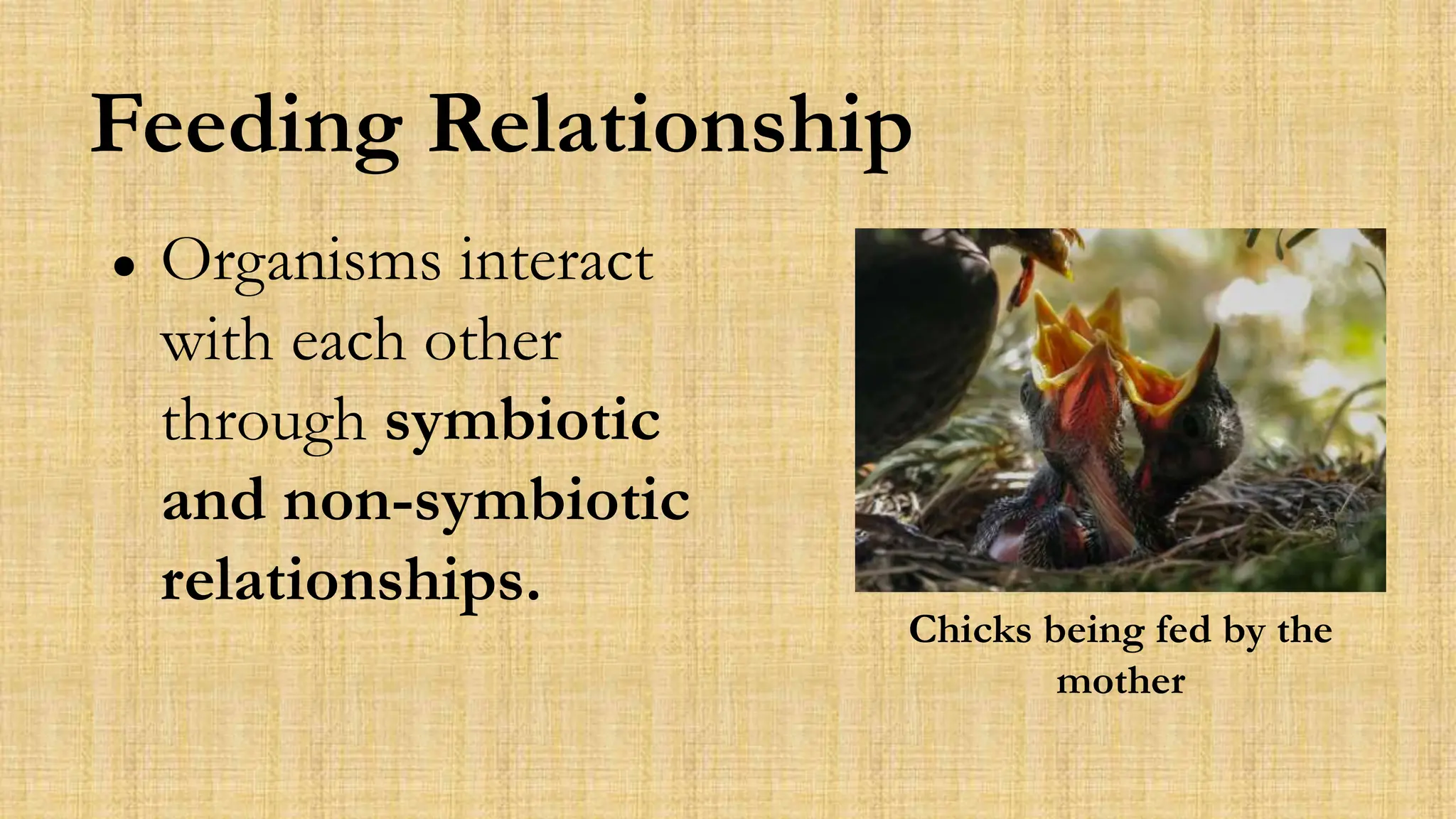 Feeding Relationship

• Organisms interact with each other through symbiotic and non-symbiotic relationships.

Chicks being fed by the mother